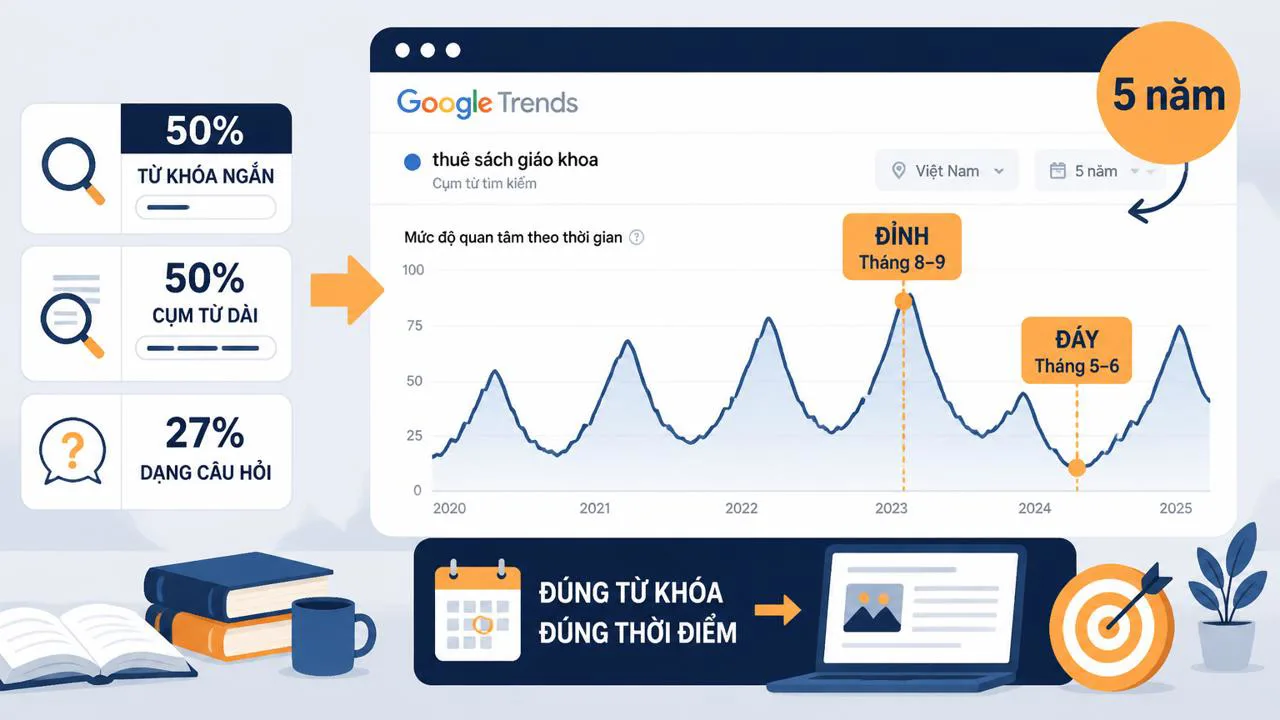 50%
TỪ KHÓA NGẮN

50%
CỤM TỪ DÀI

27%
DẠNG CÂU HỎI

Google Trends

5 năm

thuê sách giáo khoa
Cụm từ tìm kiếm

Việt Nam
5 năm

Mức độ quan tâm theo thời gian

ĐỈNH
Tháng 8–9

ĐÁY
Tháng 5–6

100
75
50
25
0

2020
2021
2022
2023
2024
2025

ĐÚNG TỪ KHÓA
ĐÚNG THỜI ĐIỂM